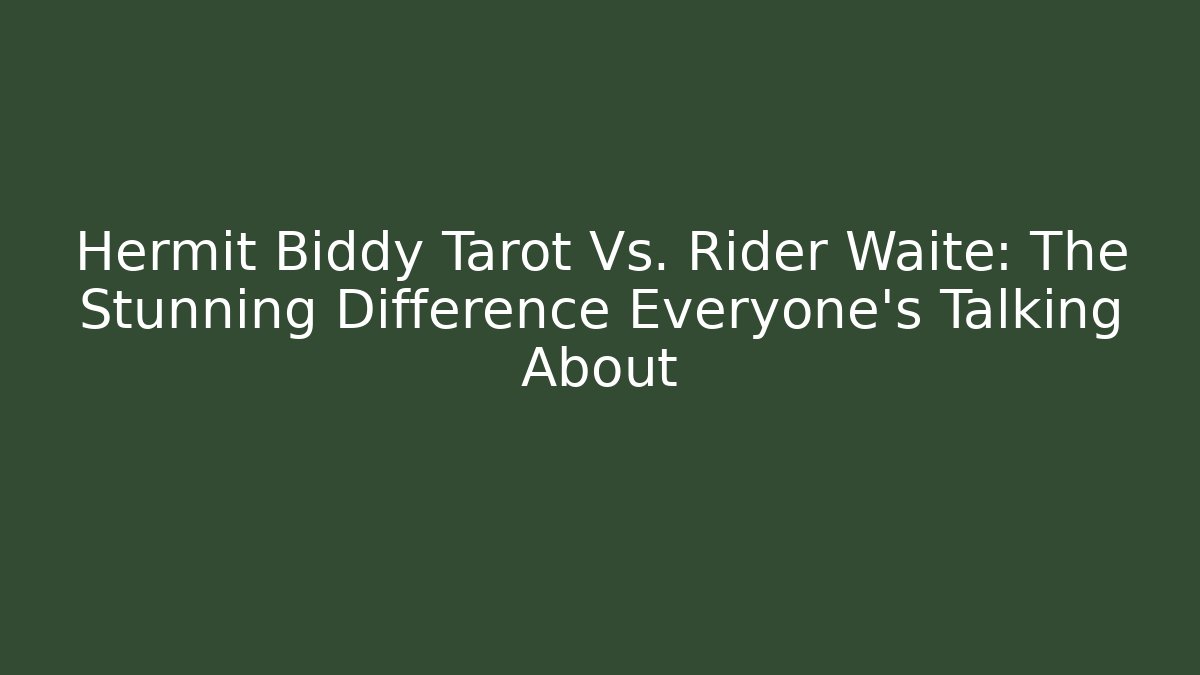 Hermit Biddy Tarot Vs. Rider Waite: The Stunning Difference Everyone's Talking About